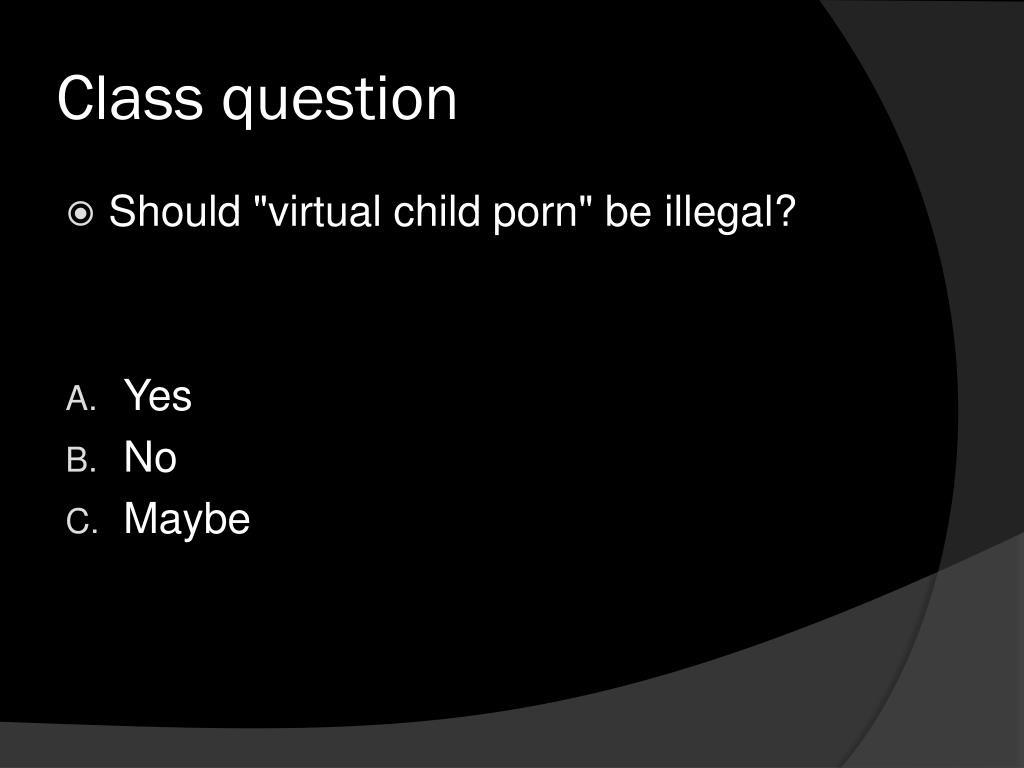 Class question

Should "virtual child porn" be illegal?

A. Yes
B. No
C. Maybe